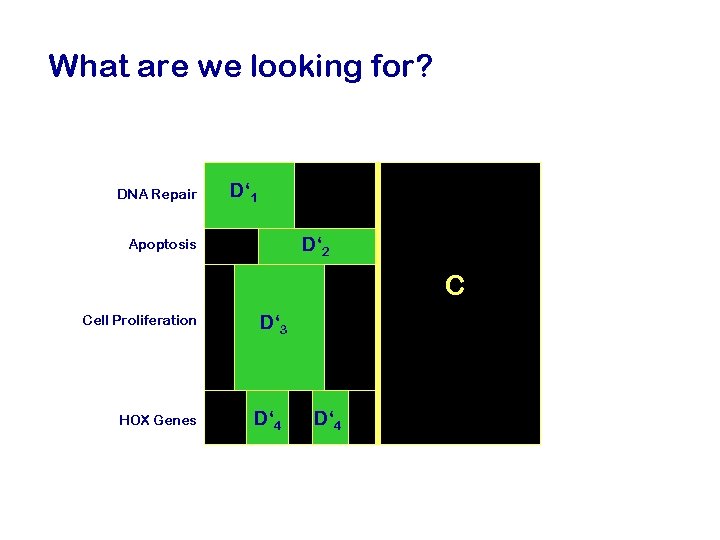 What are we looking for?

DNA Repair
$D'_1$

Apoptosis
$D'_2$

Cell Proliferation
$D'_3$

HOX Genes
$D'_4$ $D'_4$

C